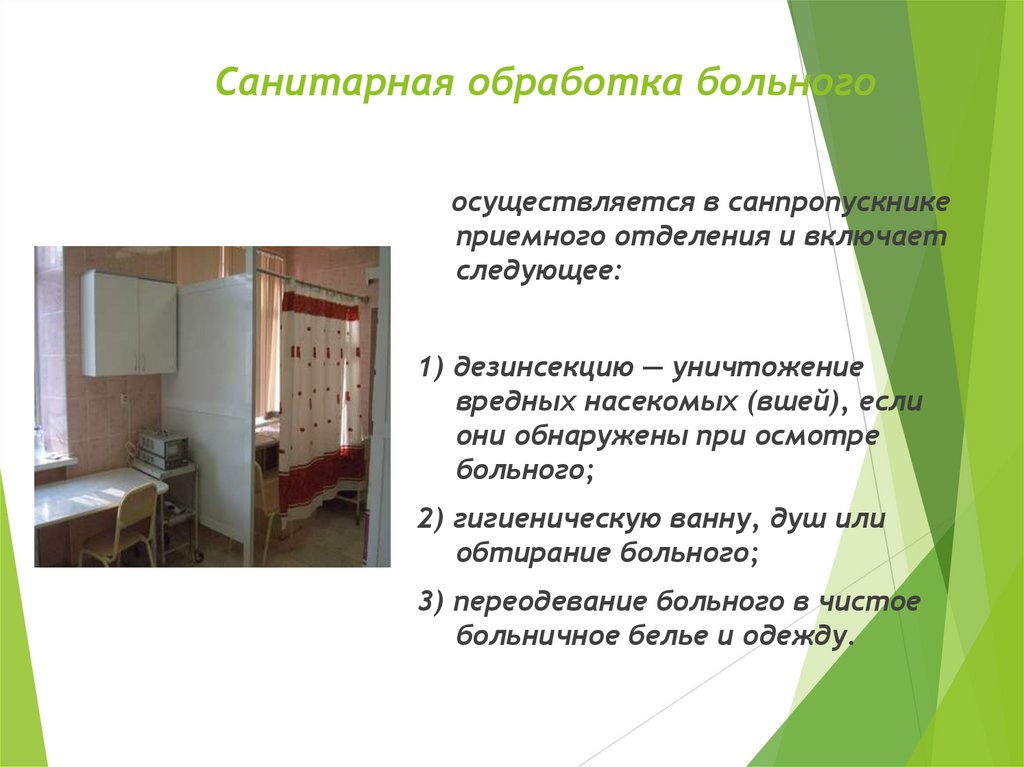 Санитарная обработка больного

осуществляется в санпропускнике приемного отделения и включает следующее:

1) дезинсекцию — уничтожение вредных насекомых (вшей), если они обнаружены при осмотре больного;

2) гигиеническую ванну, душ или обтирание больного;

3) переодевание больного в чистое больничное белье и одежду.